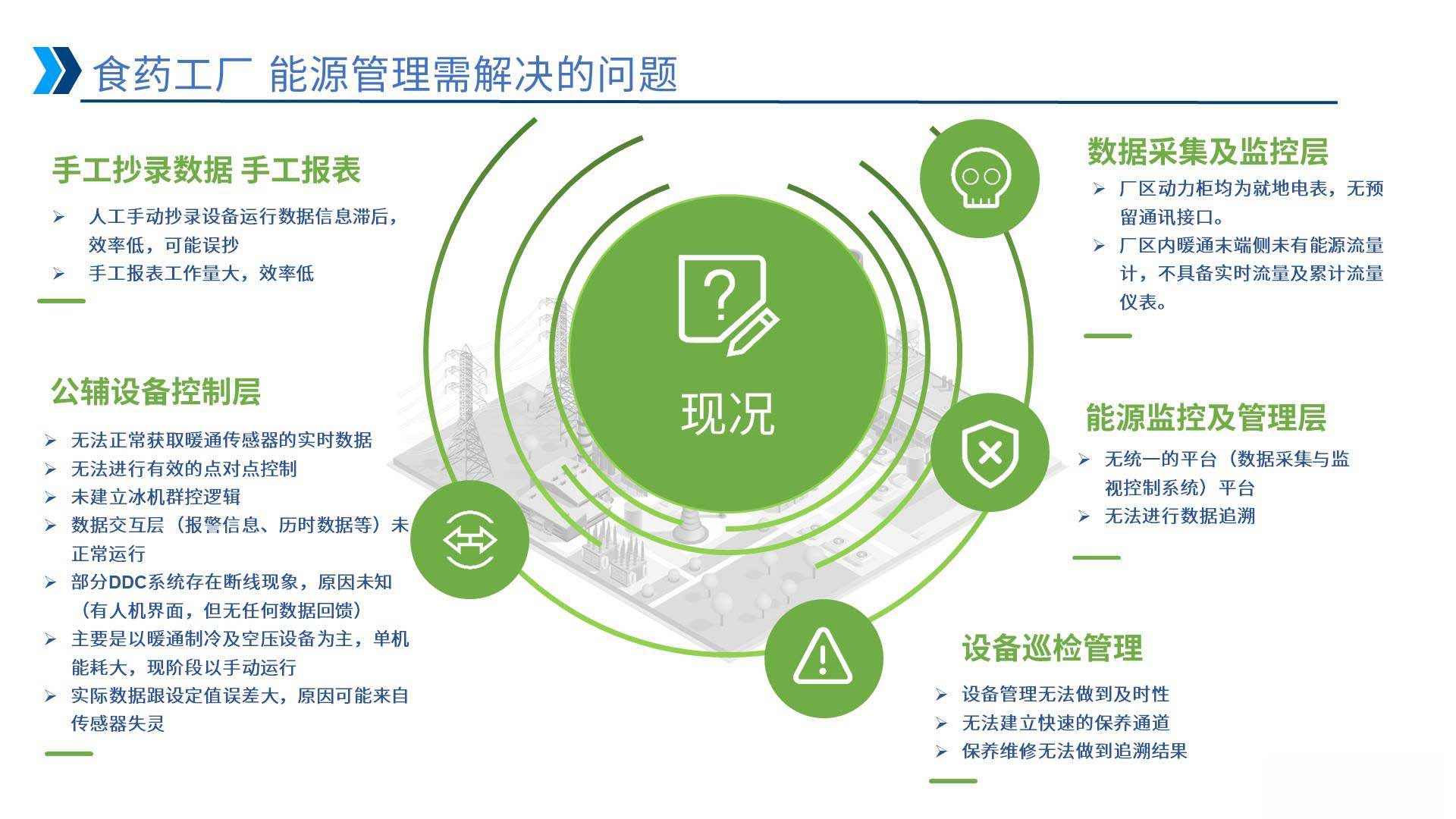 食药工厂 能源管理需解决的问题

手工抄录数据 手工报表

➢ 人工手动抄录设备运行数据信息滞后，效率低，可能误抄
➢ 手工报表工作量大，效率低

公辅设备控制层

➢ 无法正常获取暖通传感器的实时数据
➢ 无法进行有效的点对点控制
➢ 未建立冰机群控逻辑
➢ 数据交互层（报警信息、历时数据等）未正常运行
➢ 部分DDC系统存在断线现象，原因未知（有人机界面，但无任何数据回馈）
➢ 主要是以暖通制冷及空压设备为主，单机能耗大，现阶段以手动运行
➢ 实际数据跟设定值误差大，原因可能来自传感器失灵

现况

数据采集及监控层

➢ 厂区动力柜均为就地电表，无预留通讯接口。
➢ 厂区内暖通末端侧未有能源流量计，不具备实时流量及累计流量仪表。

能源监控及管理层

➢ 无统一的平台（数据采集与监视控制系统）平台
➢ 无法进行数据追溯

设备巡检管理

➢ 设备管理无法做到及时性
➢ 无法建立快速的保养通道
➢ 保养维修无法做到追溯结果